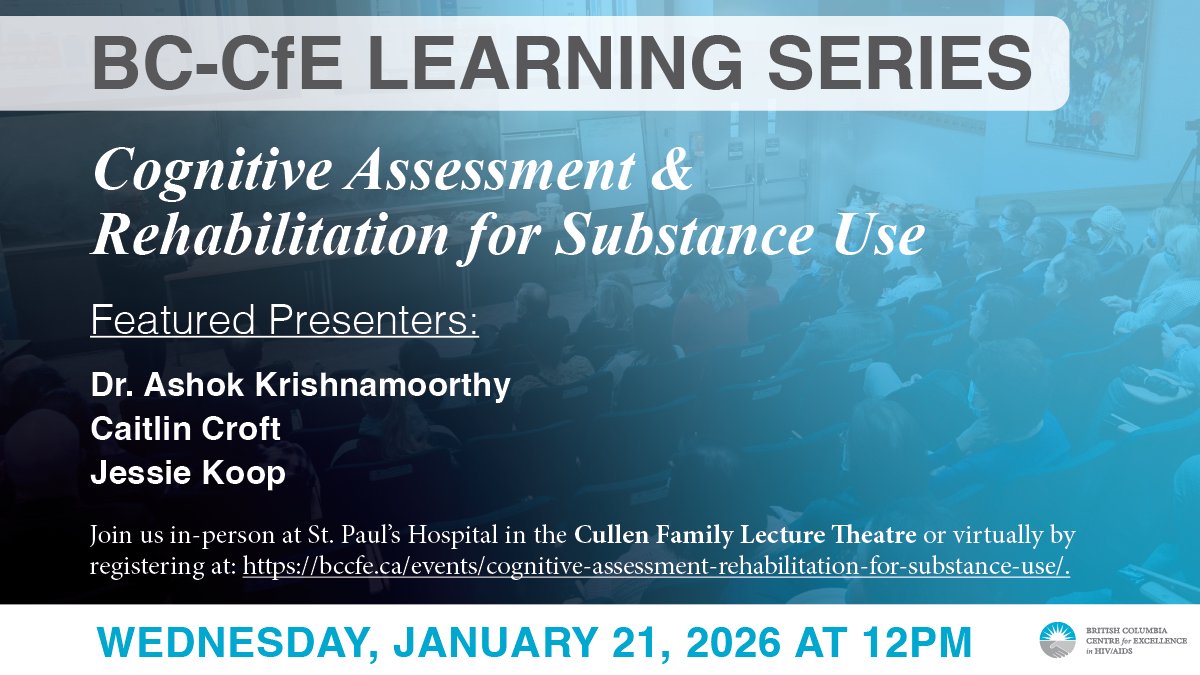 BC-CfE LEARNING SERIES

Cognitive Assessment & Rehabilitation for Substance Use

Featured Presenters:

Dr. Ashok Krishnamoorthy
Caitlin Croft
Jessie Koop

Join us in-person at St. Paul's Hospital in the Cullen Family Lecture Theatre or virtually by registering at: https://bccfe.ca/events/cognitive-assessment-rehabilitation-for-substance-use/.

WEDNESDAY, JANUARY 21, 2026 AT 12PM

BRITISH COLUMBIA CENTRE for EXCELLENCE in HIV/AIDS